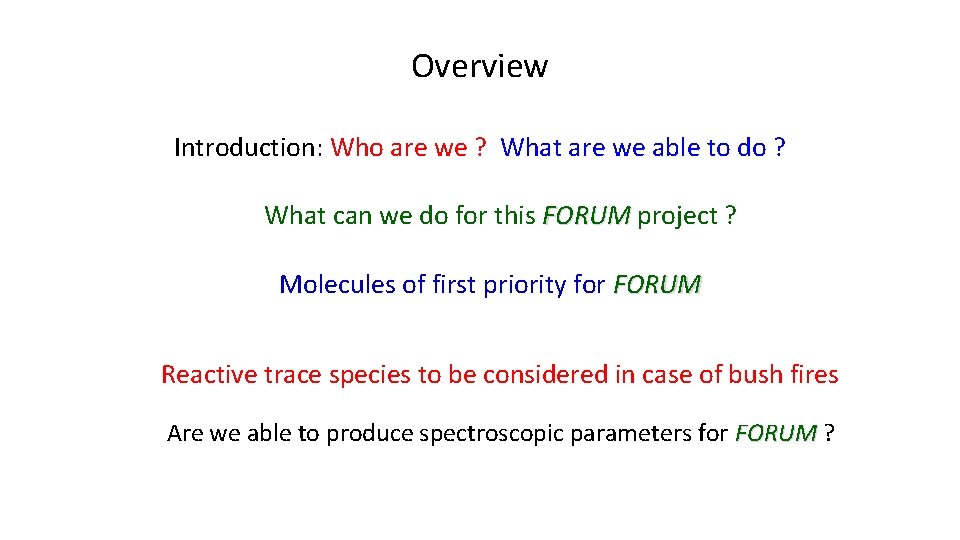 Overview

Introduction: Who are we ? What are we able to do ?

What can we do for this FORUM project ?

Molecules of first priority for FORUM

Reactive trace species to be considered in case of bush fires

Are we able to produce spectroscopic parameters for FORUM ?